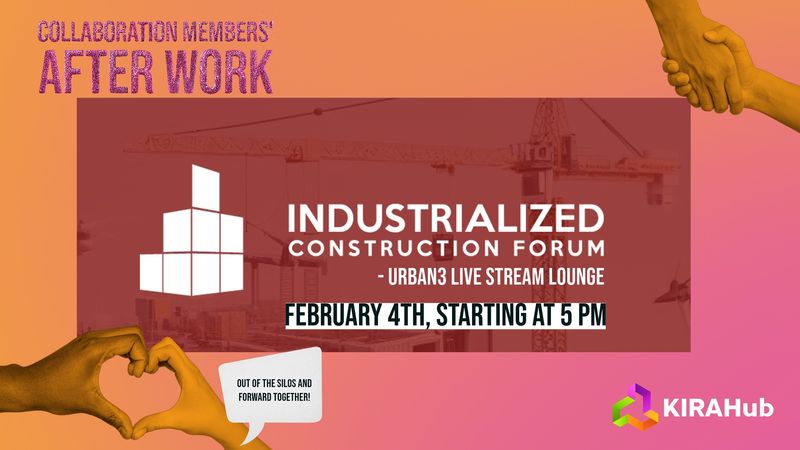 COLLABORATION MEMBERS'
AFTER WORK

INDUSTRIALIZED
CONSTRUCTION FORUM
- URBAN3 LIVE STREAM LOUNGE

FEBRUARY 4TH, STARTING AT 5 PM

OUT OF THE SILOS AND FORWARD TOGETHER!

KIRAHub